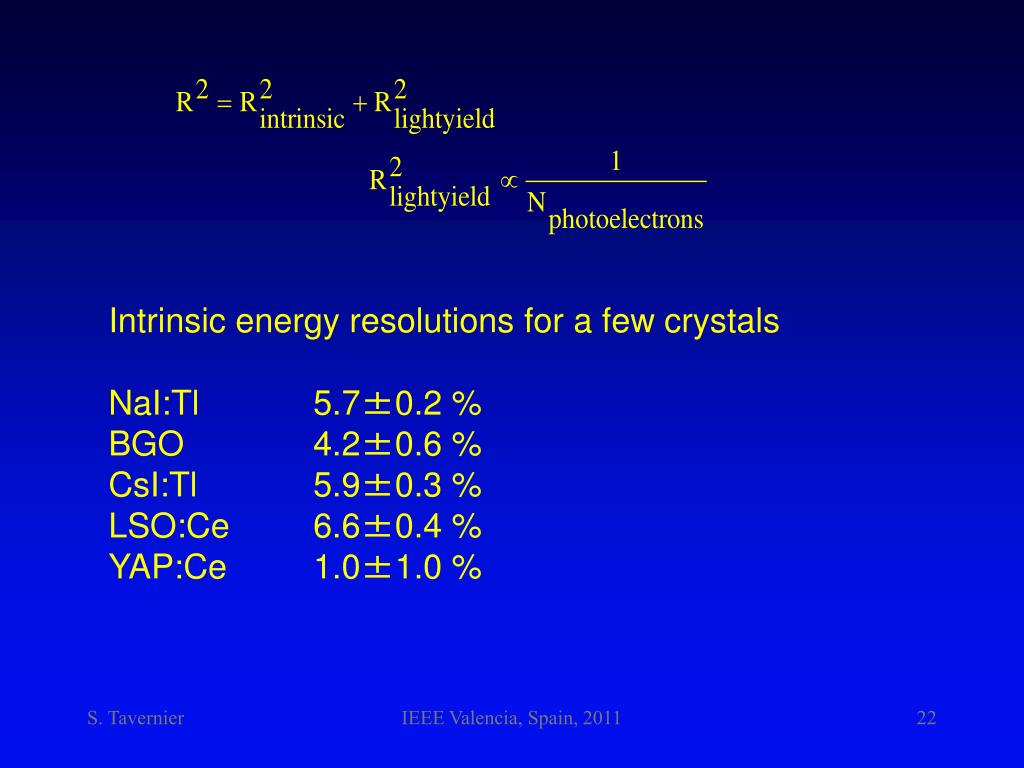 $R^2 = R^2_{intrinsic} + R^2_{lightyield}$

$R^2_{lightyield} \propto \frac{1}{N_{photoelectrons}}$

Intrinsic energy resolutions for a few crystals

| | |
|---|---|
| NaI:Tl | 5.7±0.2 % |
| BGO | 4.2±0.6 % |
| CsI:Tl | 5.9±0.3 % |
| LSO:Ce | 6.6±0.4 % |
| YAP:Ce | 1.0±1.0 % |

S. Tavernier

IEEE Valencia, Spain, 2011

22